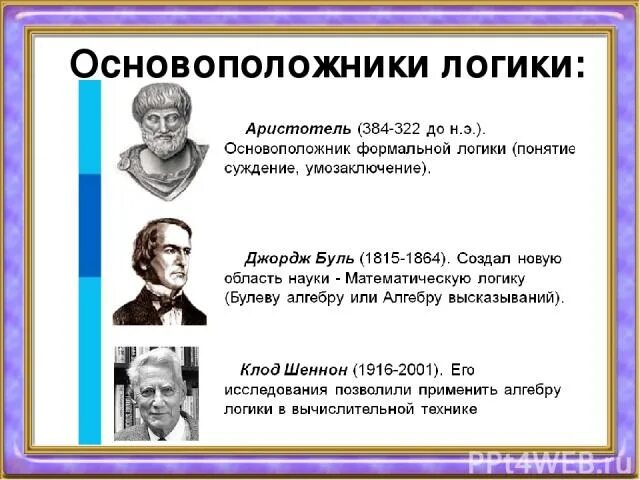 Основоположники логики:

Аристотель (384-322 до н.э.). Основоположник формальной логики (понятие суждение, умозаключение).

Джордж Буль (1815-1864). Создал новую область науки - Математическую логику (Булеву алгебру или Алгебру высказываний).

Клод Шеннон (1916-2001). Его исследования позволили применить алгебру логики в вычислительной технике

PPt4WEB.ru